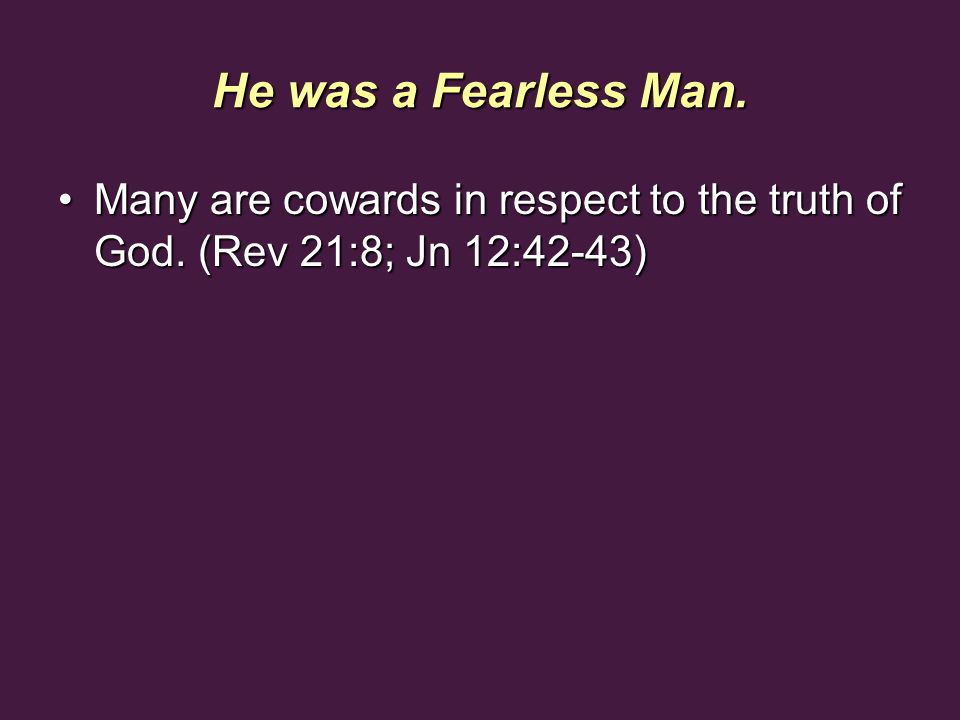 He was a Fearless Man.

• Many are cowards in respect to the truth of God. (Rev 21:8; Jn 12:42-43)